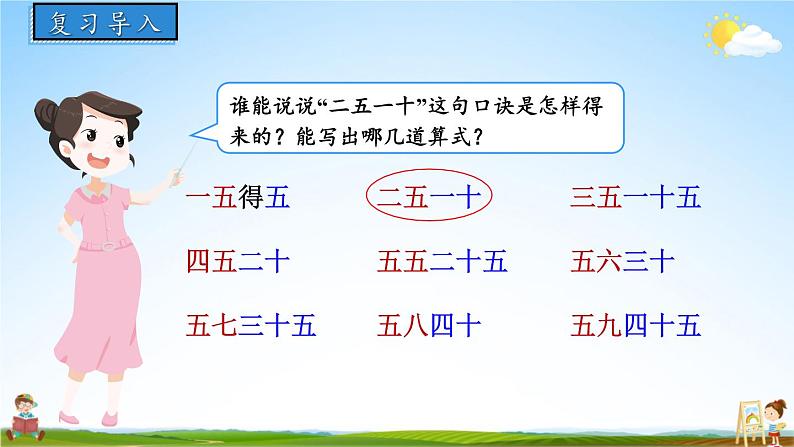 复习导入

谁能说说“二五一十”这句口诀是怎样得来的？能写出哪几道算式？

一五得五
二五一十
三五一十五

四五二十
五五二十五
五六三十

五七三十五
五八四十
五九四十五